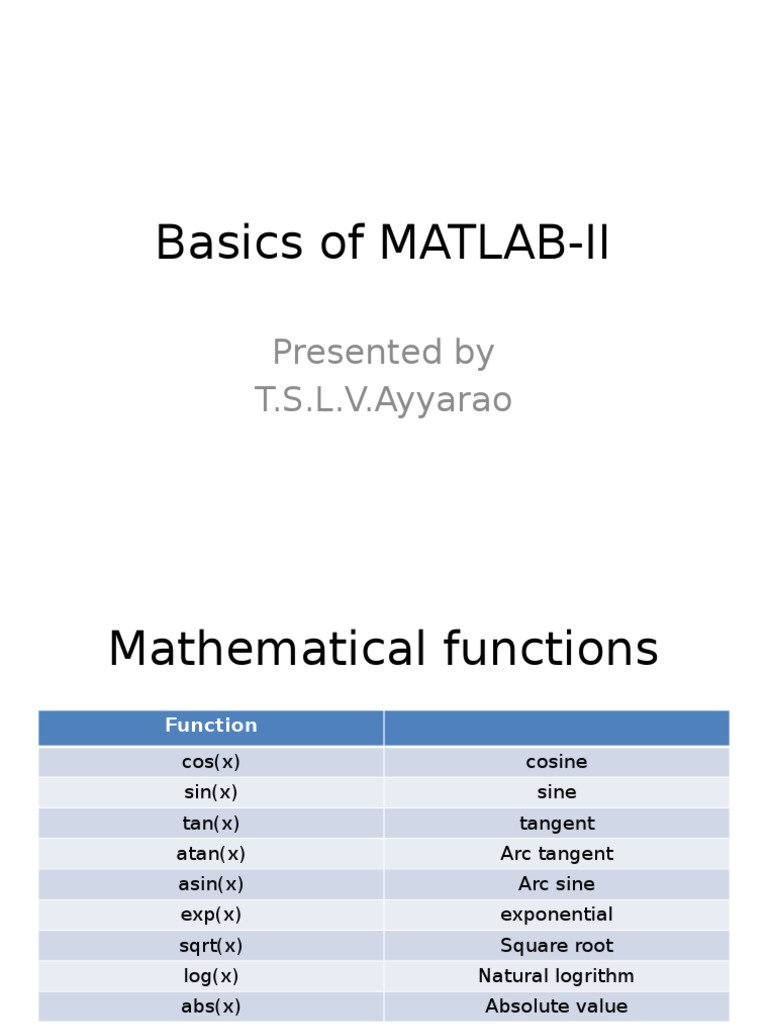 Basics of MATLAB-II

Presented by
T.S.L.V.Ayyarao

Mathematical functions

| Function | |
|---|---|
| cos(x) | cosine |
| sin(x) | sine |
| tan(x) | tangent |
| atan(x) | Arc tangent |
| asin(x) | Arc sine |
| exp(x) | exponential |
| sqrt(x) | Square root |
| log(x) | Natural logrithm |
| abs(x) | Absolute value |